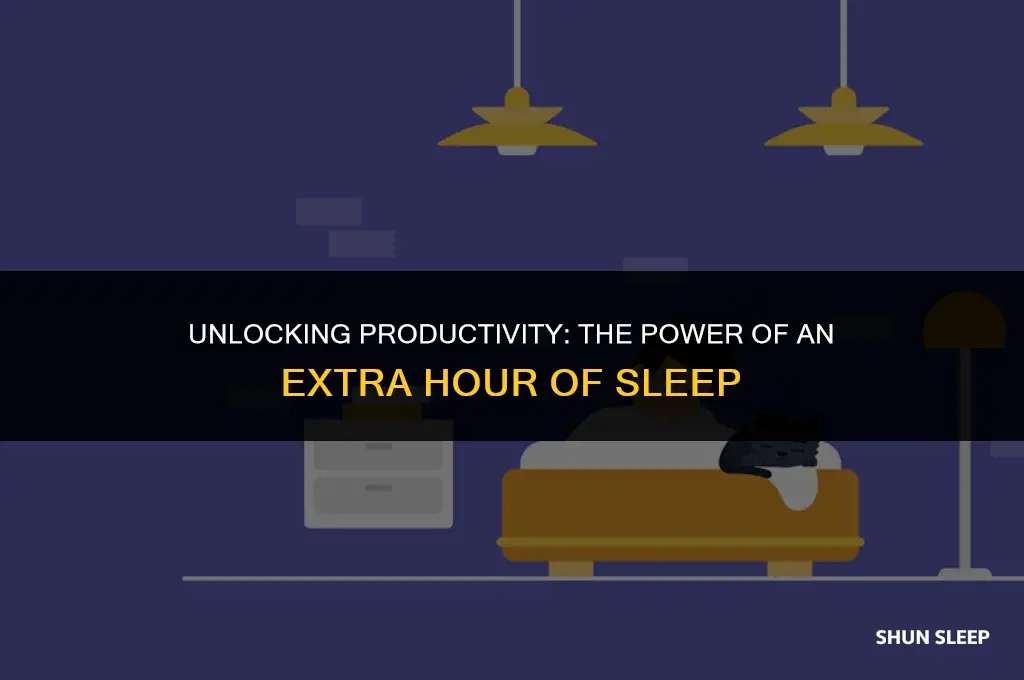 UNLOCKING PRODUCTIVITY: THE POWER OF AN EXTRA HOUR OF SLEEP

SHUN SLEEP